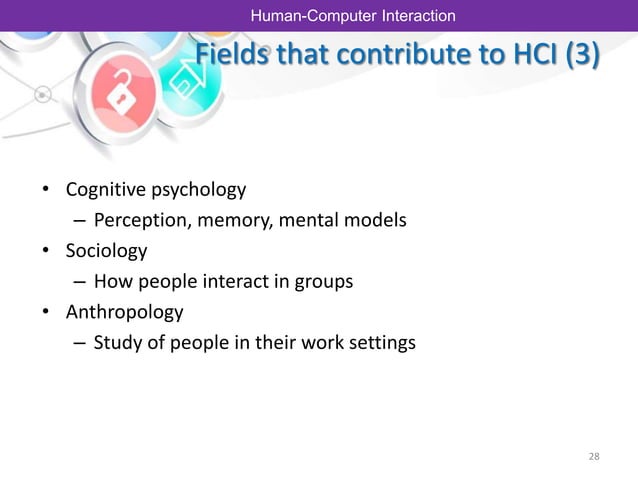 Human-Computer Interaction

Fields that contribute to HCI (3)

• Cognitive psychology
– Perception, memory, mental models
• Sociology
– How people interact in groups
• Anthropology
– Study of people in their work settings

28